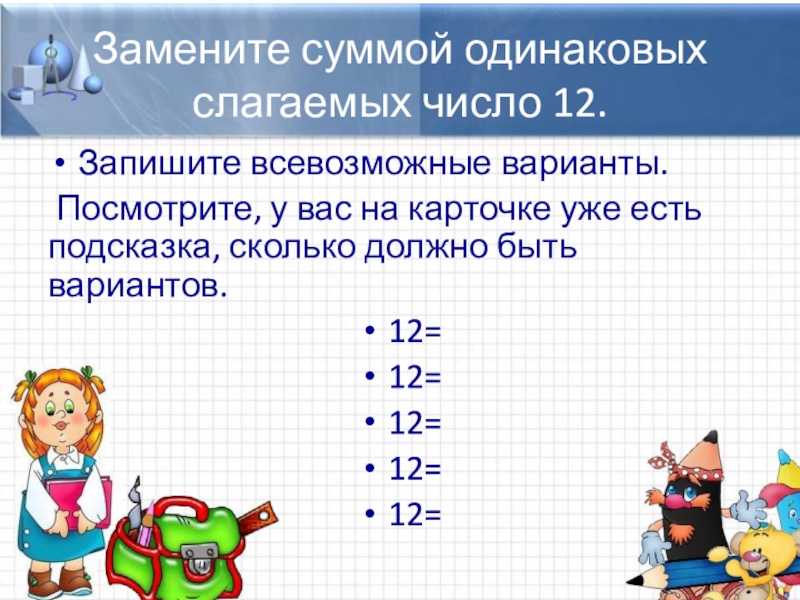 Замените суммой одинаковых слагаемых число 12.

• Запишите всевозможные варианты.

Посмотрите, у вас на карточке уже есть подсказка, сколько должно быть вариантов.

• 12=
• 12=
• 12=
• 12=
• 12=